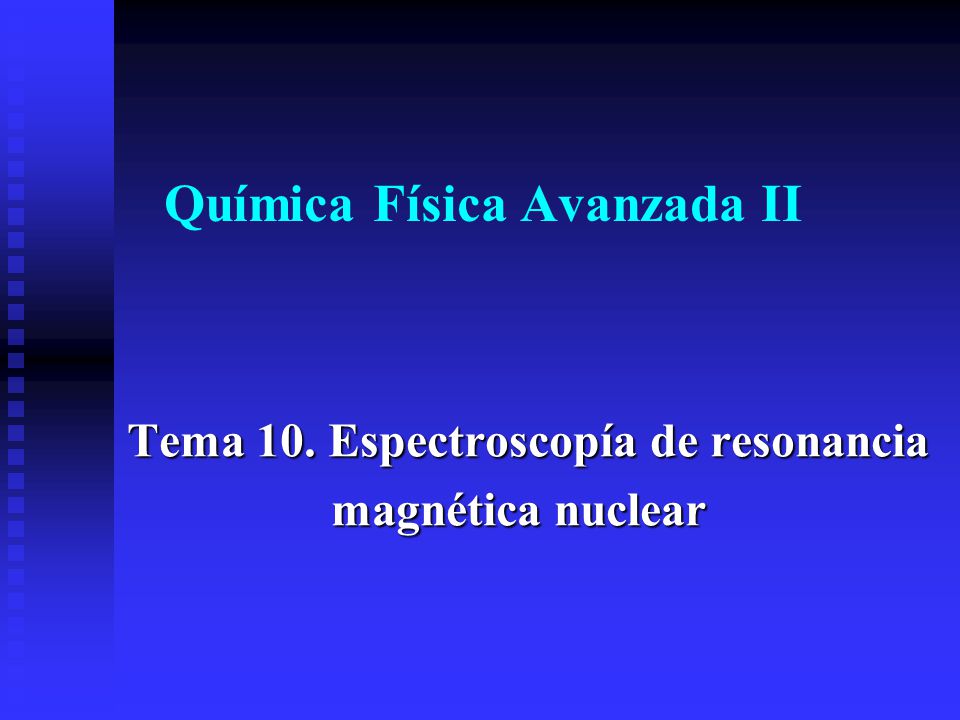 Química Física Avanzada II

Tema 10. Espectroscopía de resonancia magnética nuclear